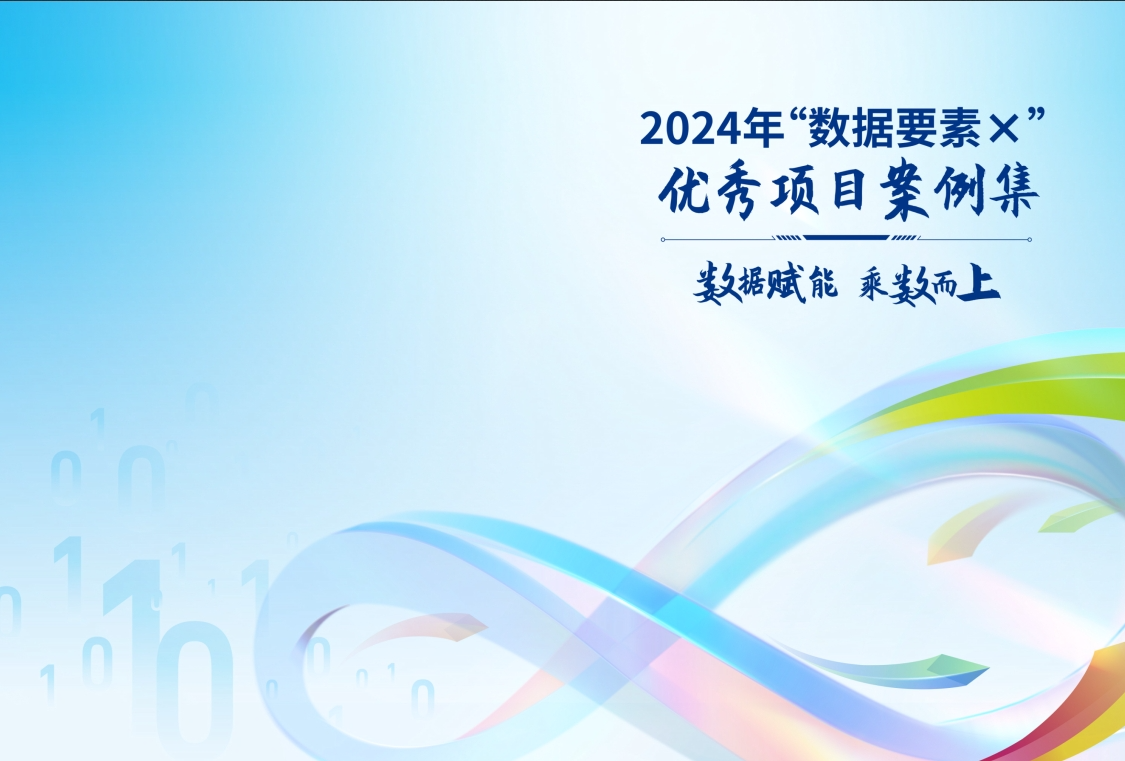 2024年“数据要素×”
优秀项目案例集

数据赋能 乘数而上